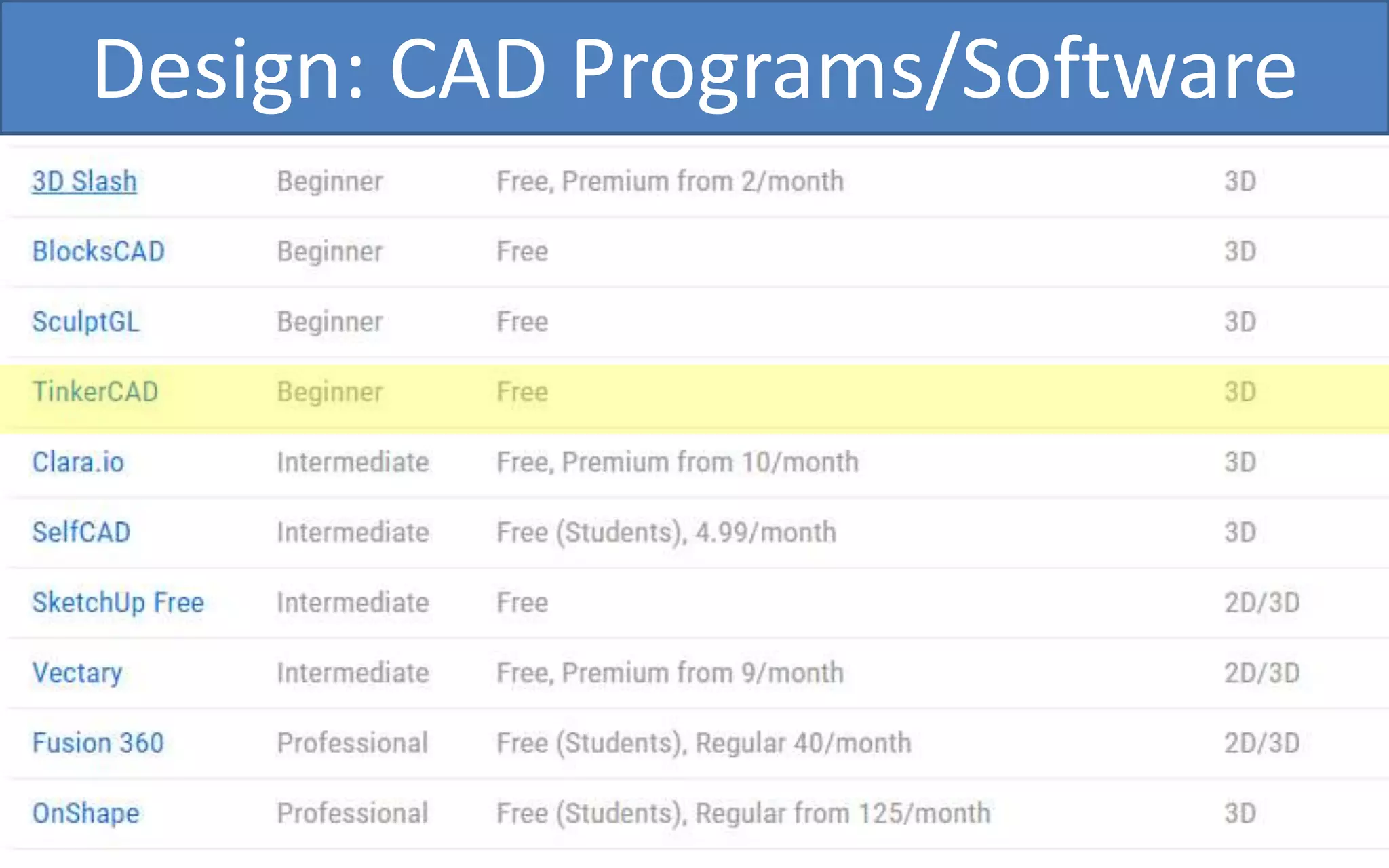 Design: CAD Programs/Software

| | | | |
|---|---|---|---|
| 3D Slash | Beginner | Free, Premium from 2/month | 3D |
| BlocksCAD | Beginner | Free | 3D |
| SculptGL | Beginner | Free | 3D |
| TinkerCAD | Beginner | Free | 3D |
| Clara.io | Intermediate | Free, Premium from 10/month | 3D |
| SelfCAD | Intermediate | Free (Students), 4.99/month | 3D |
| SketchUp Free | Intermediate | Free | 2D/3D |
| Vectary | Intermediate | Free, Premium from 9/month | 2D/3D |
| Fusion 360 | Professional | Free (Students), Regular 40/month | 2D/3D |
| OnShape | Professional | Free (Students), Regular from 125/month | 3D |